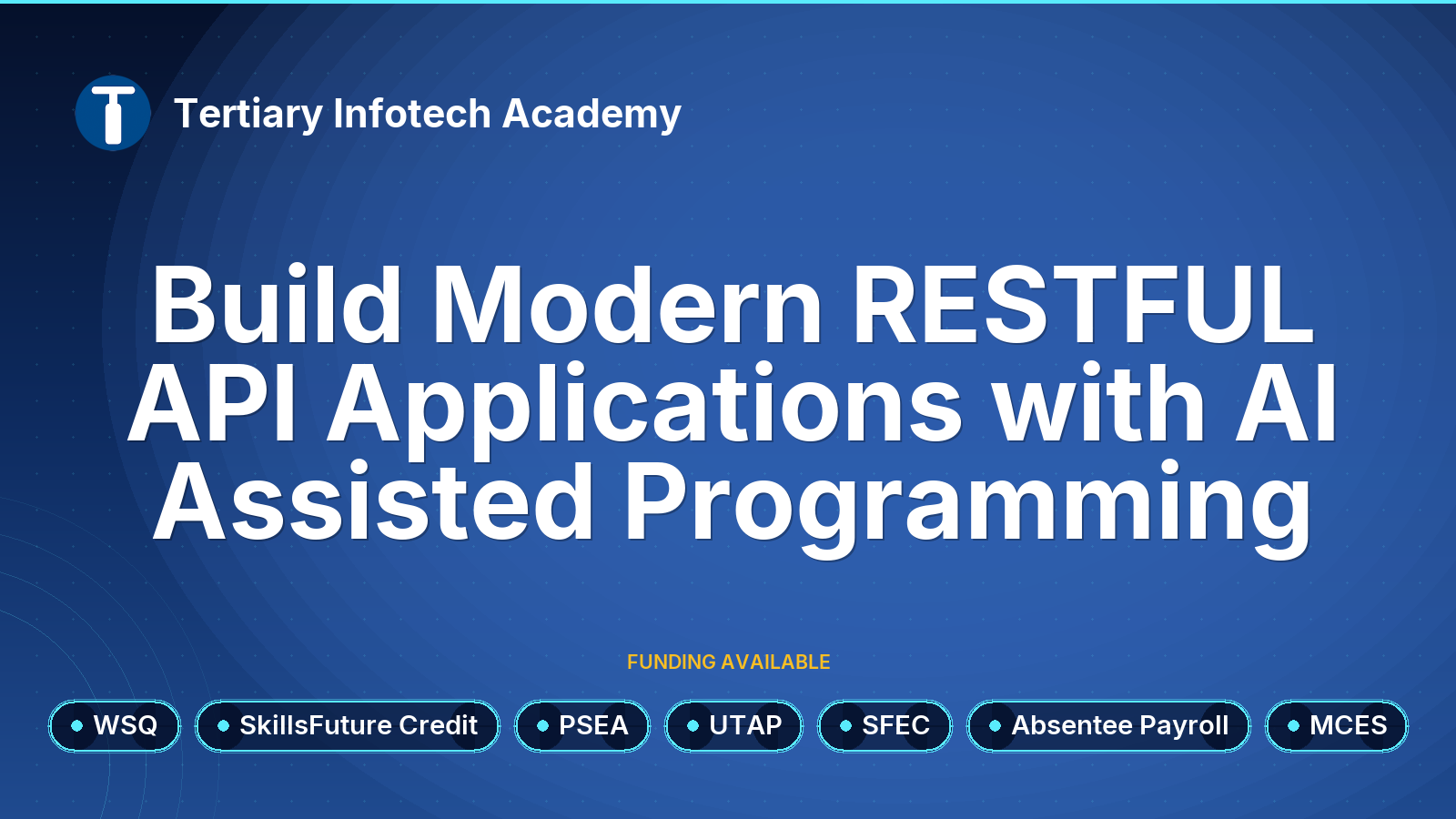 T

Tertiary Infotech Academy

Build Modern RESTFUL API Applications with AI Assisted Programming

FUNDING AVAILABLE

WSQ SkillsFuture Credit PSEA UTAP SFEC Absentee Payroll MCES